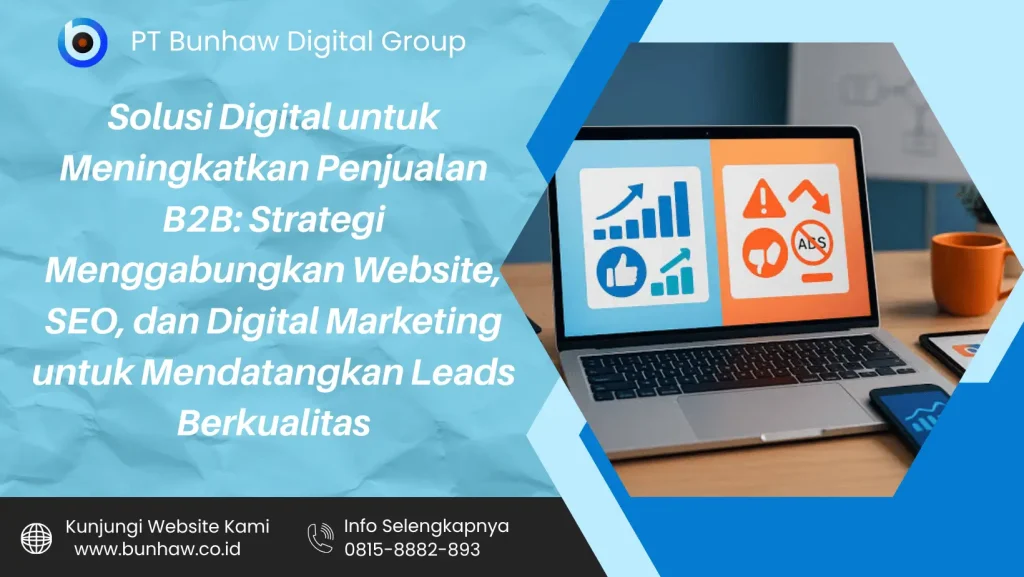 PT Bunhaw Digital Group

Solusi Digital untuk Meningkatkan Penjualan B2B: Strategi Menggabungkan Website, SEO, dan Digital Marketing untuk Mendatangkan Leads Berkualitas

ADS

Kunjungi Website Kami
www.bunhaw.co.id

Info Selengkapnya
0815-8882-893